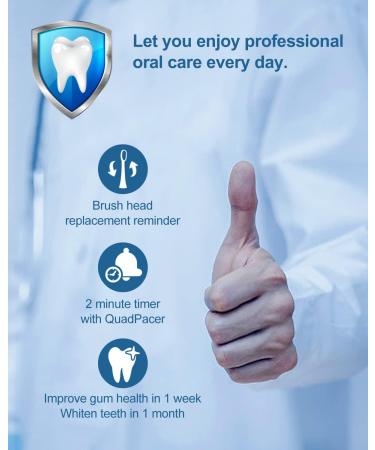 Let you enjoy professional oral care every day.

Brush head replacement reminder

2 minute timer with QuadPacer

Improve gum health in 1 week
Whiten teeth in 1 month